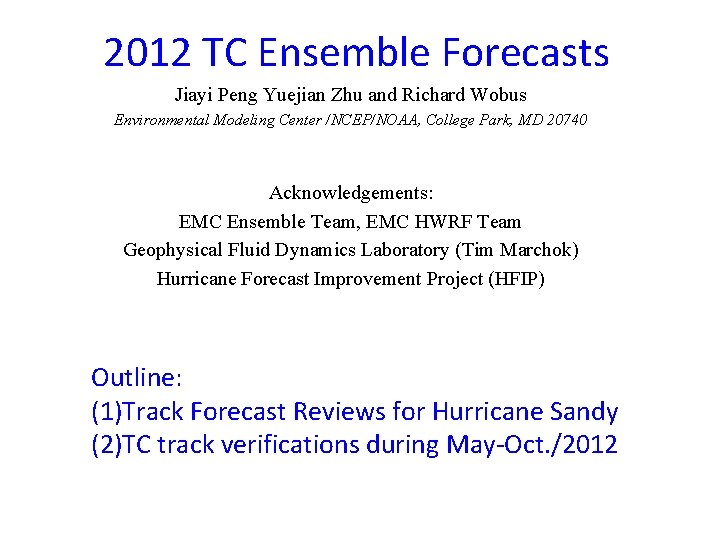 2012 TC Ensemble Forecasts

Jiayi Peng Yuejian Zhu and Richard Wobus

Environmental Modeling Center /NCEP/NOAA, College Park, MD 20740

Acknowledgements:
EMC Ensemble Team, EMC HWRF Team
Geophysical Fluid Dynamics Laboratory (Tim Marchok)
Hurricane Forecast Improvement Project (HFIP)

Outline:
(1)Track Forecast Reviews for Hurricane Sandy
(2)TC track verifications during May-Oct./2012